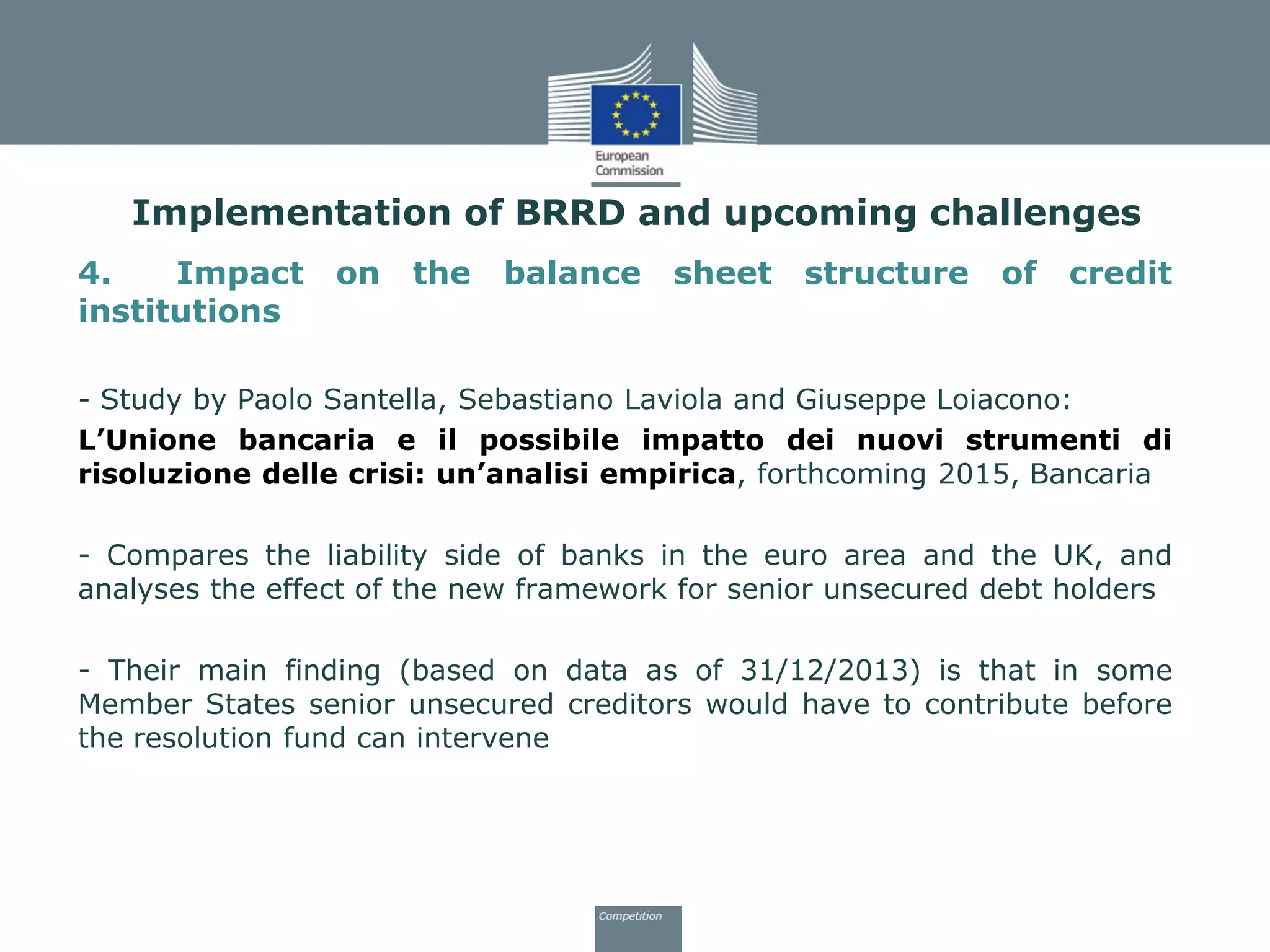 European Commission

Implementation of BRRD and upcoming challenges

4. Impact on the balance sheet structure of credit institutions

- Study by Paolo Santella, Sebastiano Laviola and Giuseppe Loiacono:

L’Unione bancaria e il possibile impatto dei nuovi strumenti di risoluzione delle crisi: un’analisi empirica, forthcoming 2015, Bancaria

- Compares the liability side of banks in the euro area and the UK, and analyses the effect of the new framework for senior unsecured debt holders

- Their main finding (based on data as of 31/12/2013) is that in some Member States senior unsecured creditors would have to contribute before the resolution fund can intervene

Competition